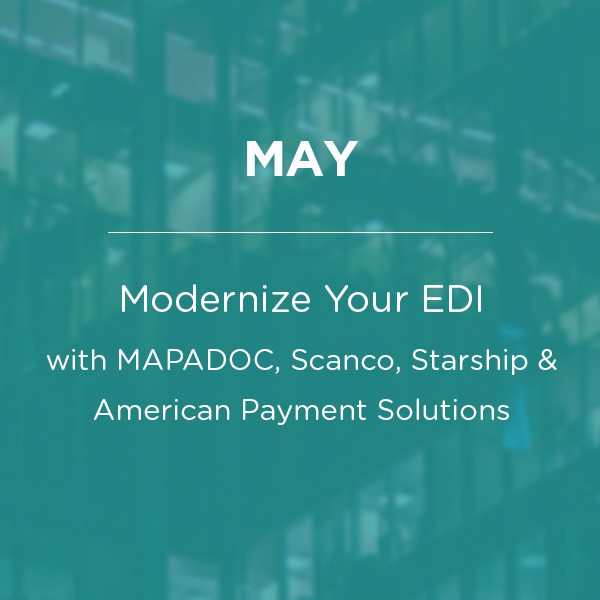 MAY

Modernize Your EDI

with MAPADOC, Scanco, Starship & American Payment Solutions